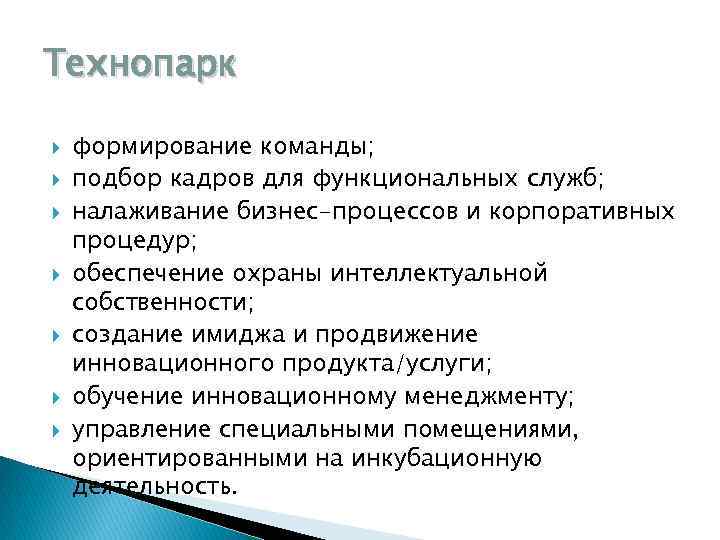 Технопарк

формирование команды;

подбор кадров для функциональных служб;

налаживание бизнес-процессов и корпоративных процедур;

обеспечение охраны интеллектуальной собственности;

создание имиджа и продвижение инновационного продукта/услуги;

обучение инновационному менеджменту;

управление специальными помещениями, ориентированными на инкубационную деятельность.